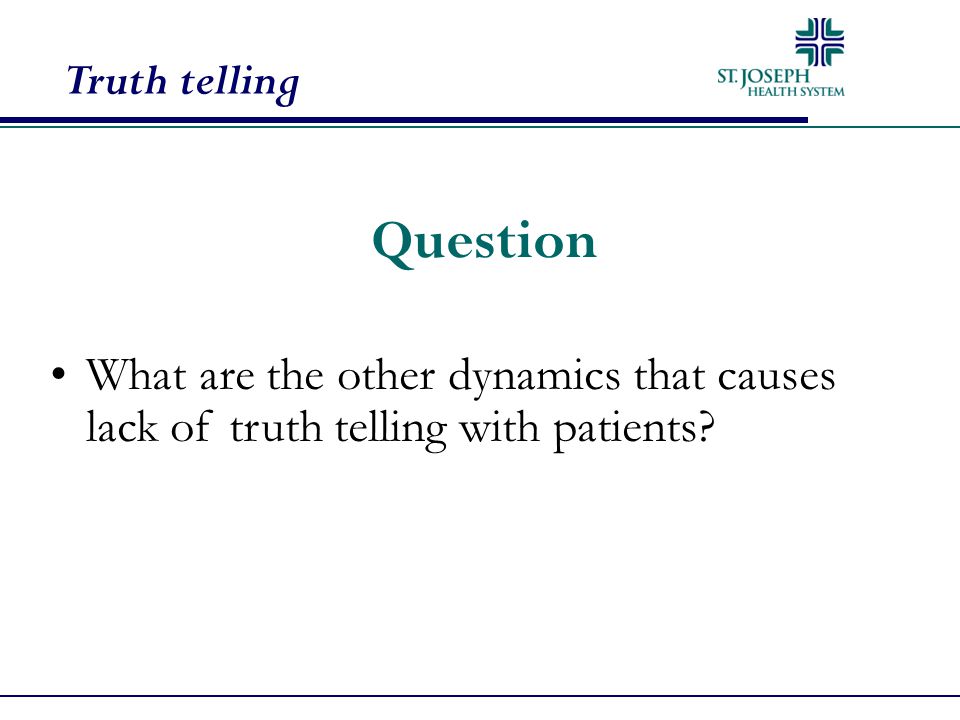 Truth telling

ST. JOSEPH
HEALTH SYSTEM

Question

• What are the other dynamics that causes lack of truth telling with patients?